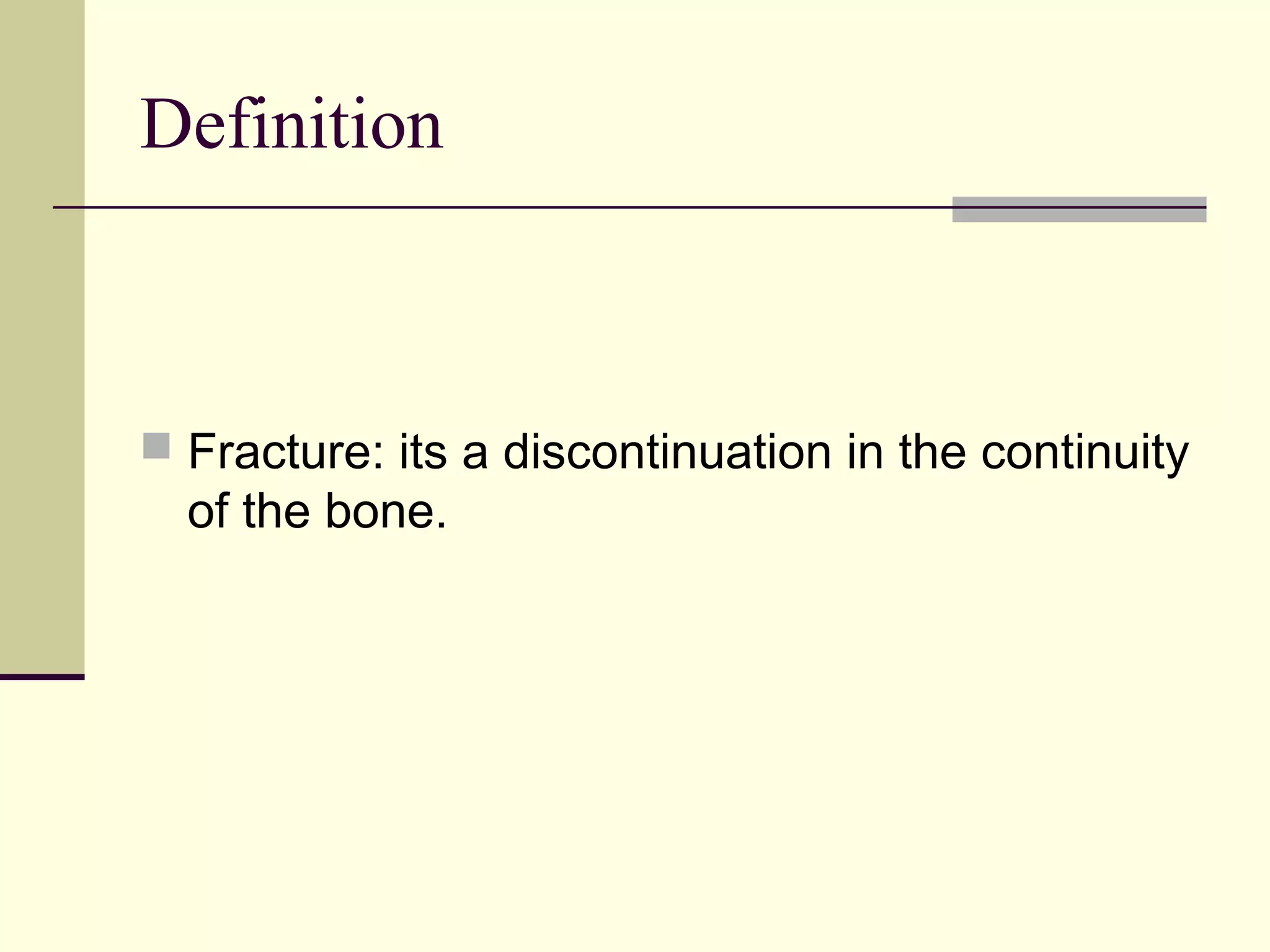 Definition

Fracture: its a discontinuation in the continuity of the bone.